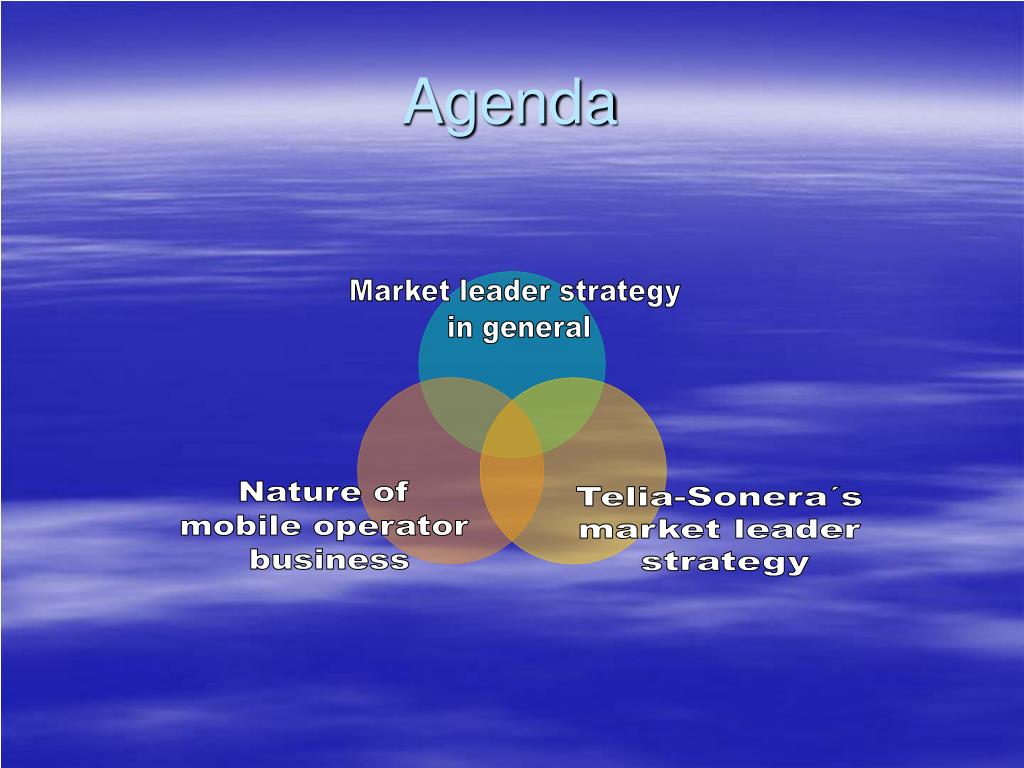 Agenda

Market leader strategy in general

Nature of mobile operator business

Telia-Sonera´s market leader strategy